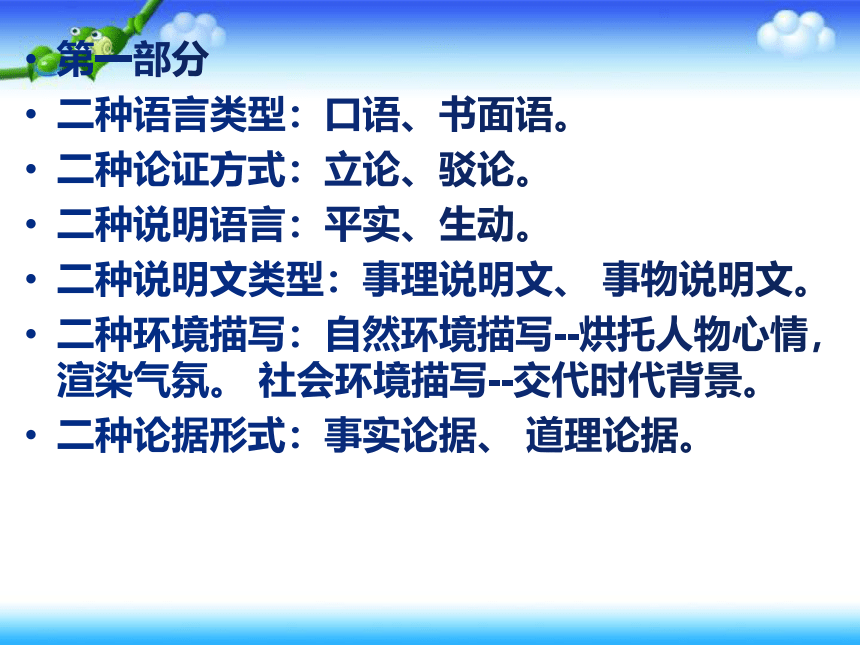 • 第一部分
• 二种语言类型：口语、书面语。
• 二种论证方式：立论、驳论。
• 二种说明语言：平实、生动。
• 二种说明文类型：事理说明文、 事物说明文。
• 二种环境描写：自然环境描写--烘托人物心情，渲染气氛。 社会环境描写--交代时代背景。
• 二种论据形式：事实论据、 道理论据。